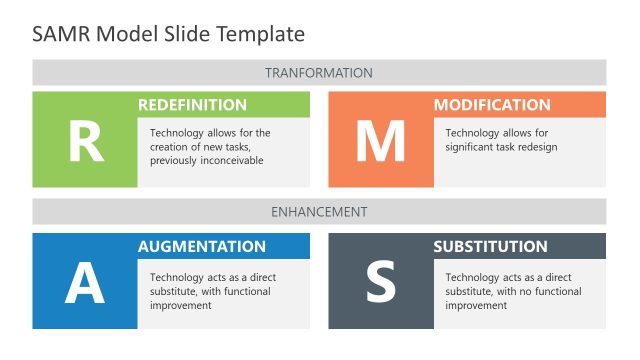 SAMR Model Slide Template

TRANFORMATION

R

REDEFINITION

Technology allows for the creation of new tasks, previously inconceivable

M

MODIFICATION

Technology allows for significant task redesign

ENHANCEMENT

A

AUGMENTATION

Technology acts as a direct substitute, with functional improvement

S

SUBSTITUTION

Technology acts as a direct substitute, with no functional improvement